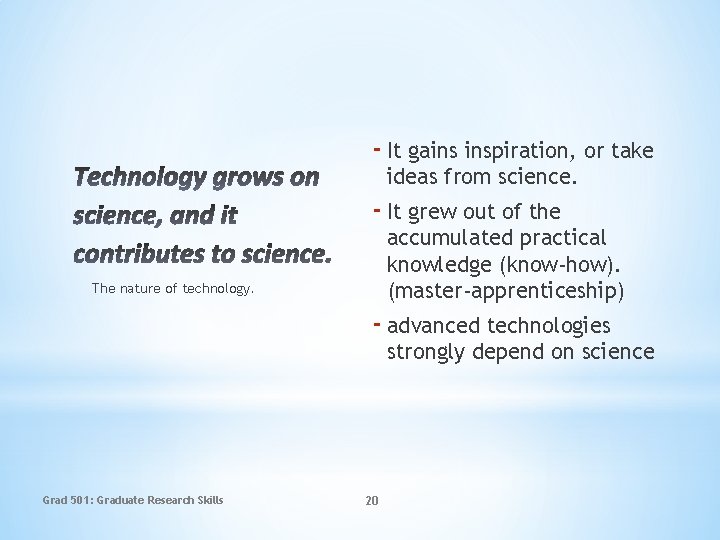 Technology grows on science, and it contributes to science.

The nature of technology.

- It gains inspiration, or take ideas from science.
- It grew out of the accumulated practical knowledge (know-how). (master-apprenticeship)
- advanced technologies strongly depend on science

Grad 501: Graduate Research Skills

20